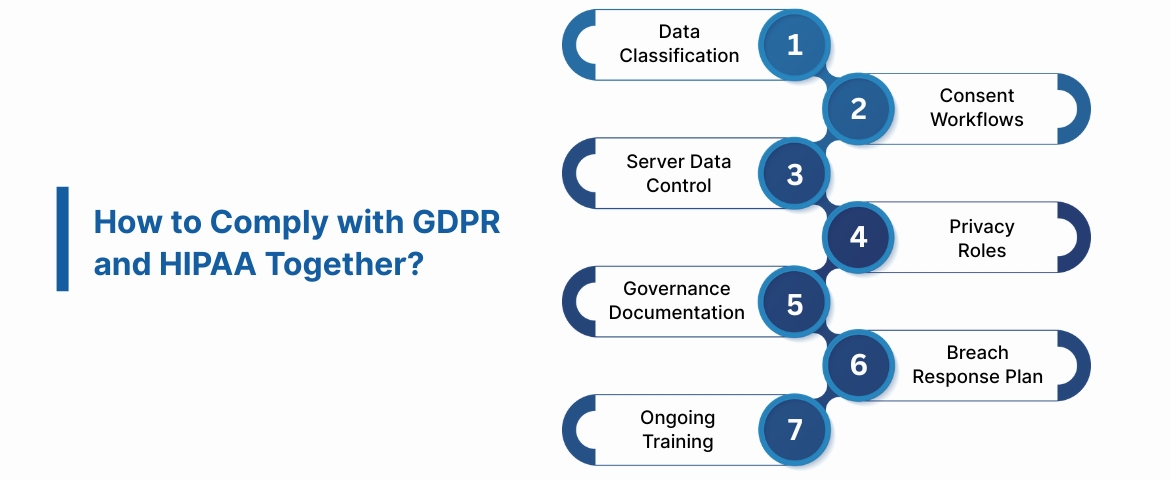 How to Comply with GDPR and HIPAA Together?

Data Classification 1

2 Consent Workflows

Server Data Control 3

4 Privacy Roles

Governance Documentation 5

6 Breach Response Plan

Ongoing Training 7